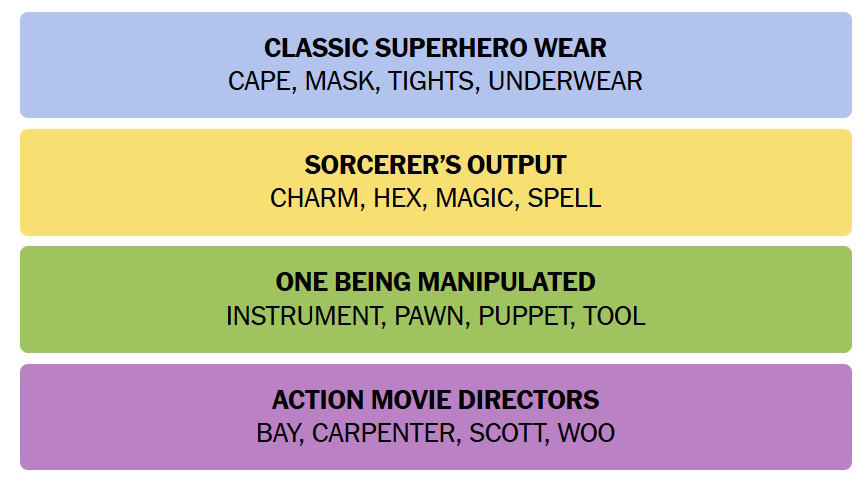 CLASSIC SUPERHERO WEAR
CAPE, MASK, TIGHTS, UNDERWEAR

SORCERER'S OUTPUT
CHARM, HEX, MAGIC, SPELL

ONE BEING MANIPULATED
INSTRUMENT, PAWN, PUPPET, TOOL

ACTION MOVIE DIRECTORS
BAY, CARPENTER, SCOTT, WOO